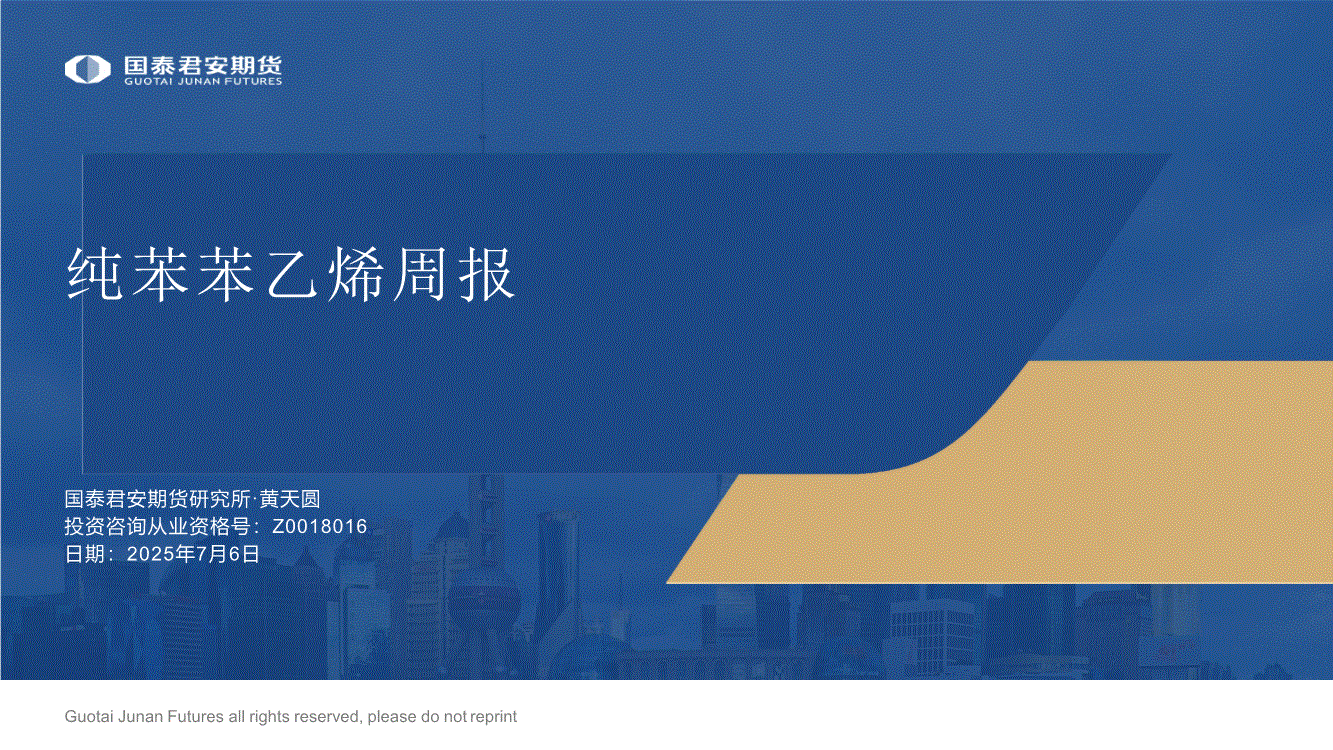 国泰君安期货
GUOTAI JUNAN FUTURES

纯苯苯乙烯周报

国泰君安期货研究所·黄天圆
投资咨询从业资格号：Z0018016
日期：2025年7月6日

Guotai Junan Futures all rights reserved, please do not reprint